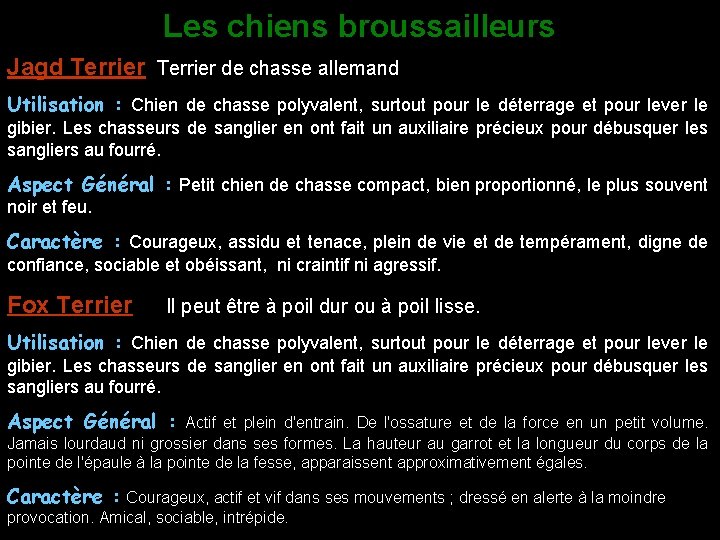 Les chiens broussailleurs

Jagd Terrier Terrier de chasse allemand

Utilisation : Chien de chasse polyvalent, surtout pour le déterrage et pour lever le gibier. Les chasseurs de sanglier en ont fait un auxiliaire précieux pour débusquer les sangliers au fourré.

Aspect Général : Petit chien de chasse compact, bien proportionné, le plus souvent noir et feu.

Caractère : Courageux, assidu et tenace, plein de vie et de tempérament, digne de confiance, sociable et obéissant, ni craintif ni agressif.

Fox Terrier Il peut être à poil dur ou à poil lisse.

Utilisation : Chien de chasse polyvalent, surtout pour le déterrage et pour lever le gibier. Les chasseurs de sanglier en ont fait un auxiliaire précieux pour débusquer les sangliers au fourré.

Aspect Général : Actif et plein d'entrain. De l'ossature et de la force en un petit volume. Jamais lourdaud ni grossier dans ses formes. La hauteur au garrot et la longueur du corps de la pointe de l'épaule à la pointe de la fesse, apparaissent approximativement égales.

Caractère : Courageux, actif et vif dans ses mouvements ; dressé en alerte à la moindre provocation. Amical, sociable, intrépide.